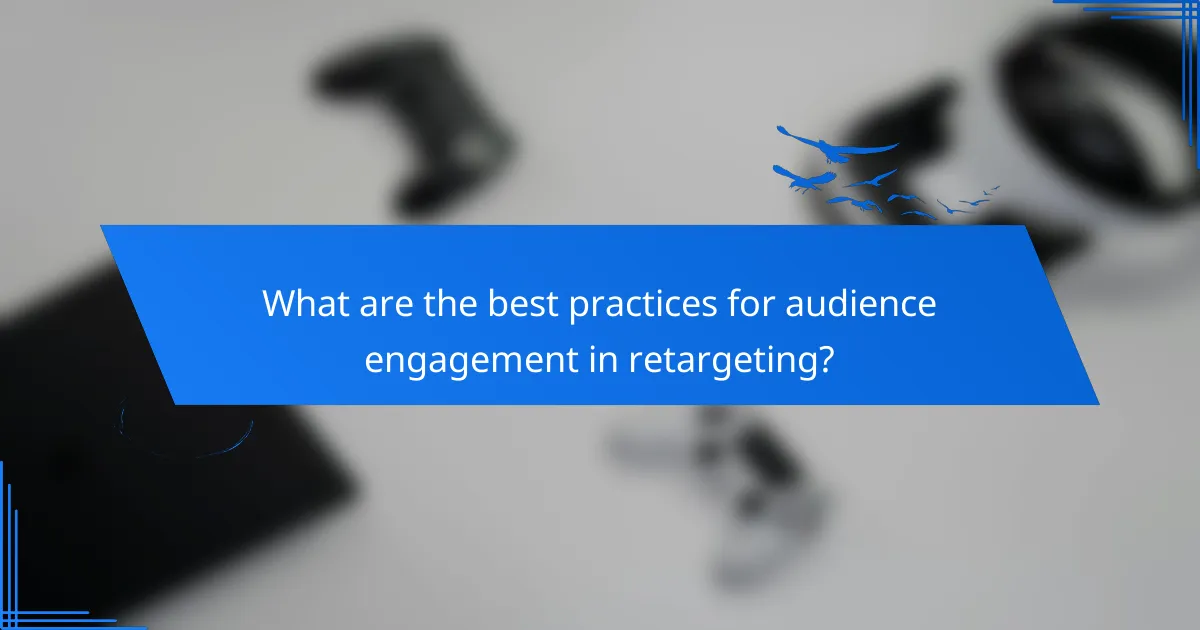 What are the best practices for audience engagement in retargeting?